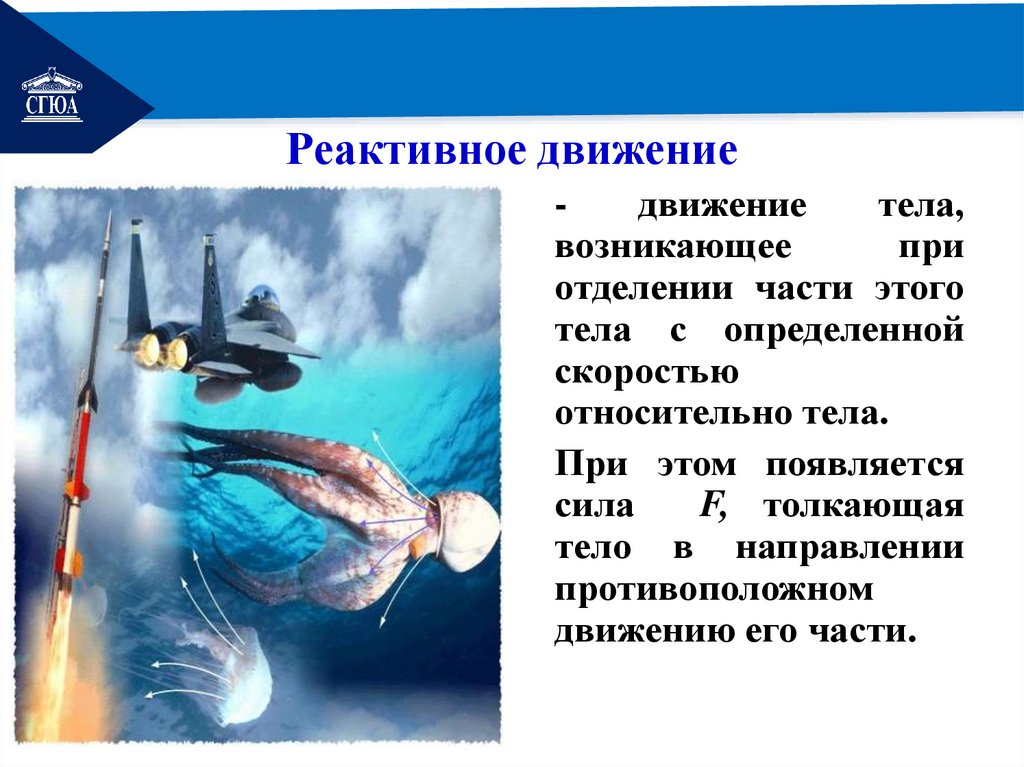 СГЮА

Реактивное движение

- движение тела, возникающее при отделении части этого тела с определенной скоростью относительно тела.

При этом появляется сила $F$, толкающая тело в направлении противоположном движению его части.